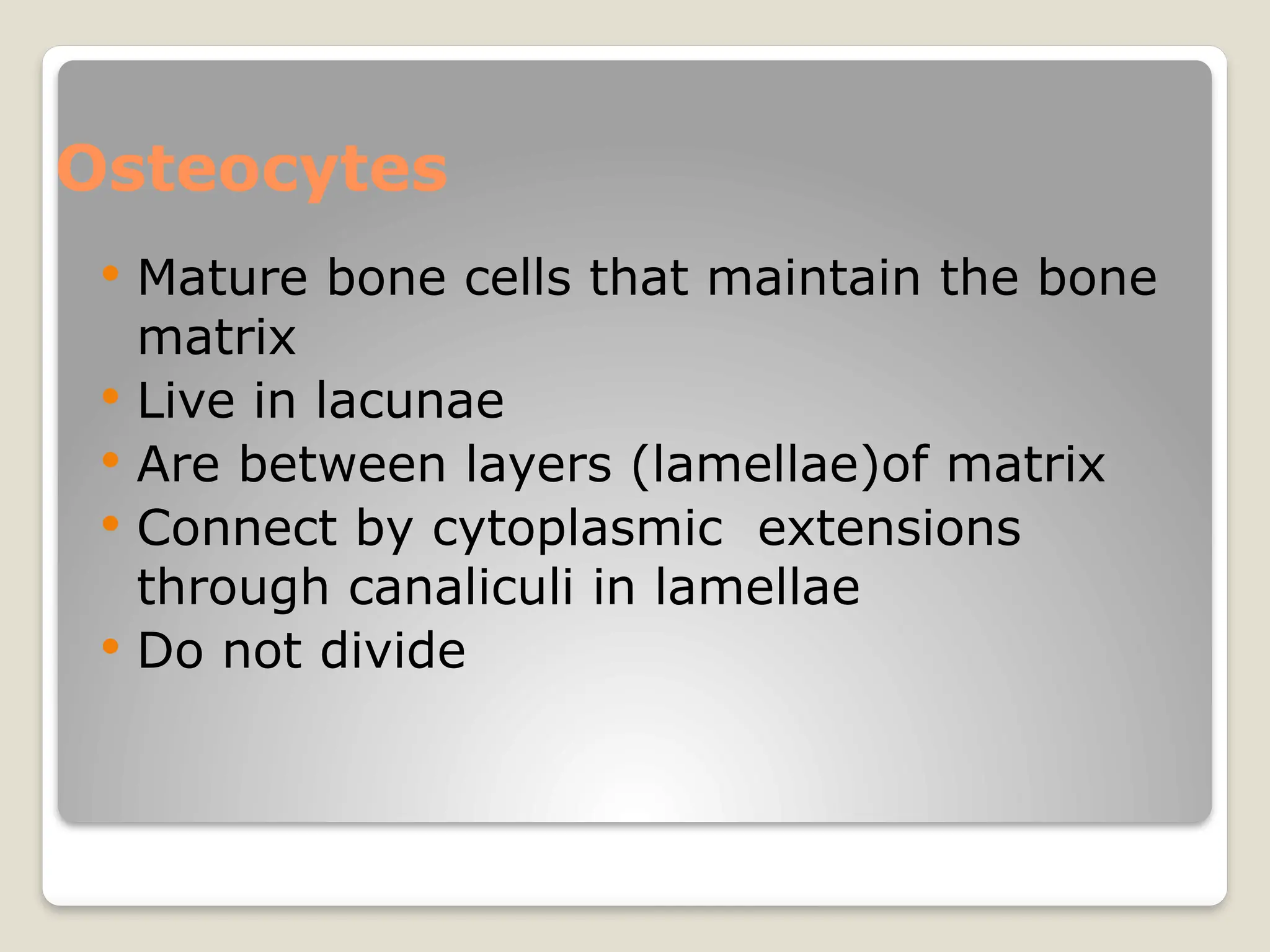 Osteocytes

• Mature bone cells that maintain the bone matrix
• Live in lacunae
• Are between layers (lamellae)of matrix
• Connect by cytoplasmic extensions through canaliculi in lamellae
• Do not divide